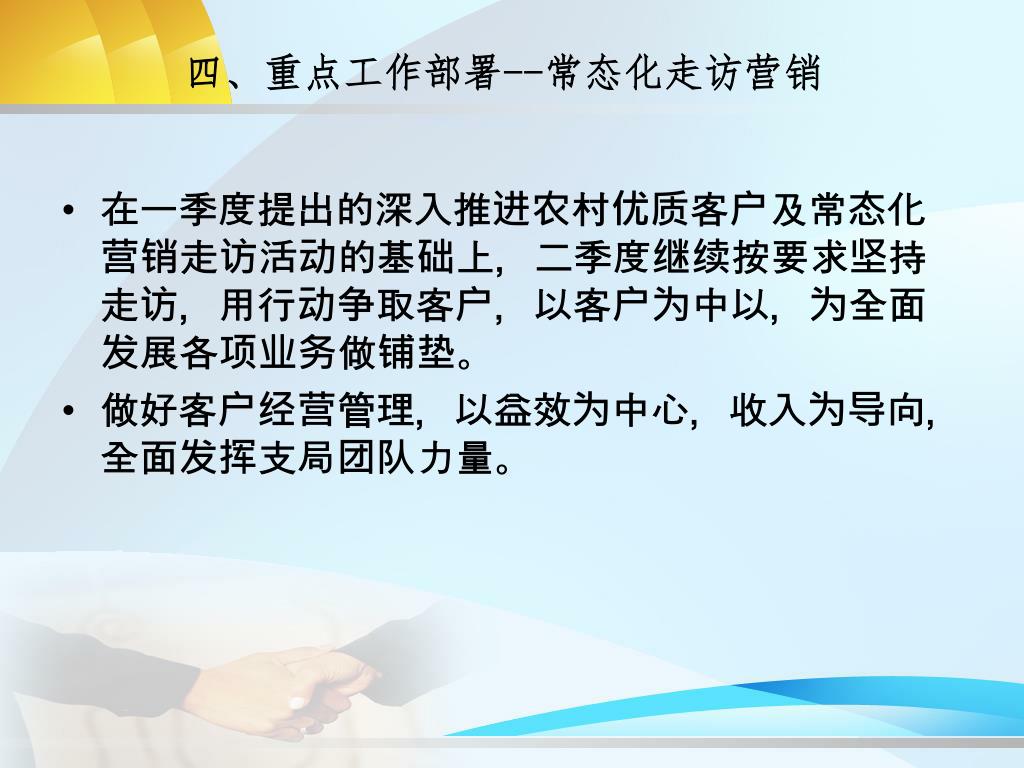 四、重点工作部署--常态化走访营销

• 在一季度提出的深入推进农村优质客户及常态化营销走访活动的基础上，二季度继续按要求坚持走访，用行动争取客户，以客户为中以，为全面发展各项业务做铺垫。

• 做好客户经营管理，以益效为中心，收入为导向，全面发挥支局团队力量。